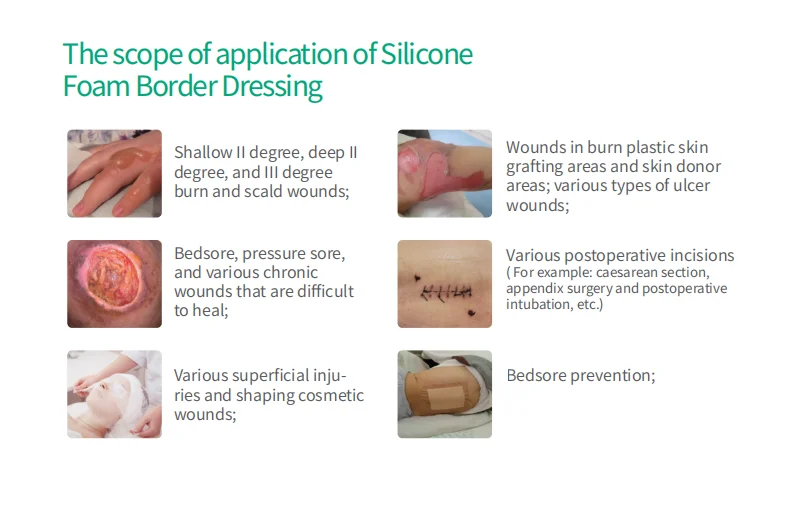 The scope of application of Silicone Foam Border Dressing

Shallow II degree, deep II degree, and III degree burn and scald wounds;

Bedsore, pressure sore, and various chronic wounds that are difficult to heal;

Various superficial injuries and shaping cosmetic wounds;

Wounds in burn plastic skin grafting areas and skin donor areas; various types of ulcer wounds;

Various postoperative incisions ( For example: caesarean section, appendix surgery and postoperative intubation, etc.)

Bedsore prevention;